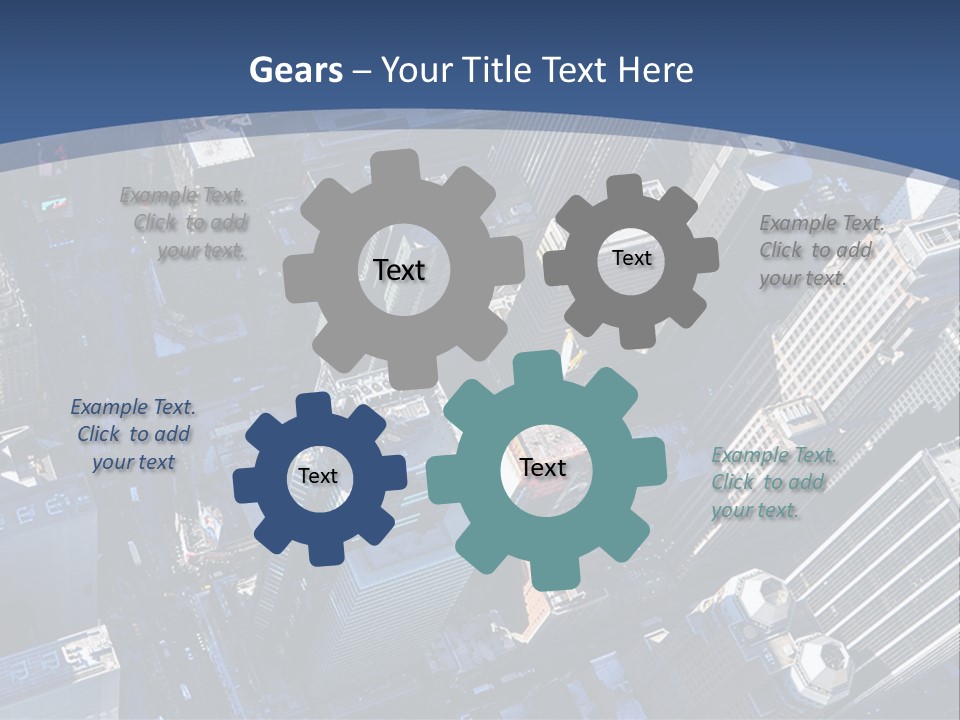 Gears – Your Title Text Here

Example Text. Click to add your text.

Text

Text

Example Text. Click to add your text.

Example Text. Click to add your text

Text

Text

Example Text. Click to add your text.